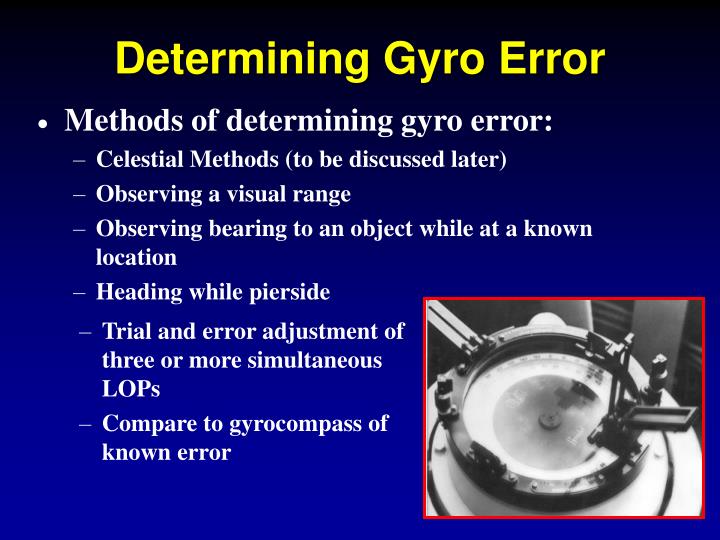 Determining Gyro Error

• Methods of determining gyro error:
– Celestial Methods (to be discussed later)
– Observing a visual range
– Observing bearing to an object while at a known location
– Heading while pierside
– Trial and error adjustment of three or more simultaneous LOPs
– Compare to gyrocompass of known error